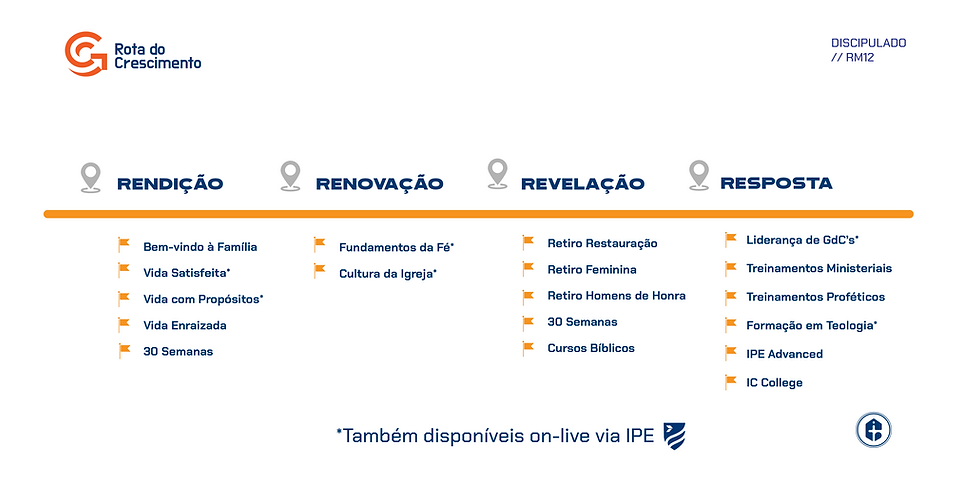 Rota do Crescimento

DISCIPULADO
// RM12

RENDIÇÃO

Bem-vindo à Família
Vida Satisfeita*
Vida com Propósitos*
Vida Enraizada
30 Semanas

RENOVAÇÃO

Fundamentos da Fé*
Cultura da Igreja*

REVELAÇÃO

Retiro Restauração
Retiro Feminina
Retiro Homens de Honra
30 Semanas
Cursos Bíblicos

RESPOSTA

Liderança de GdC's*
Treinamentos Ministeriais
Treinamentos Proféticos
Formação em Teologia*
IPE Advanced
IC College

*Também disponíveis on-live via IPE